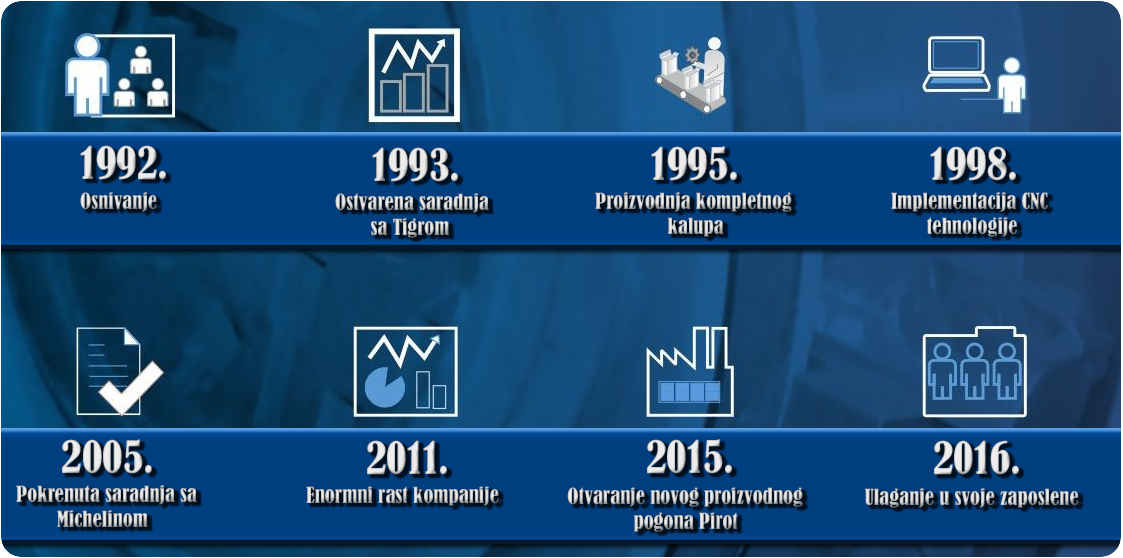 1992.
Osnivanje

1993.
Ostvarena saradnja sa Tigrom

1995.
Proizvodnja kompletnog kalupa

1998.
Implementacija CNC tehnologije

2005.
Pokrenuta saradnja sa Michelinom

2011.
Enormni rast kompanije

2015.
Otvaranje novog proizvodnog pogona Pirot

2016.
Ulaganje u svoje zaposlene